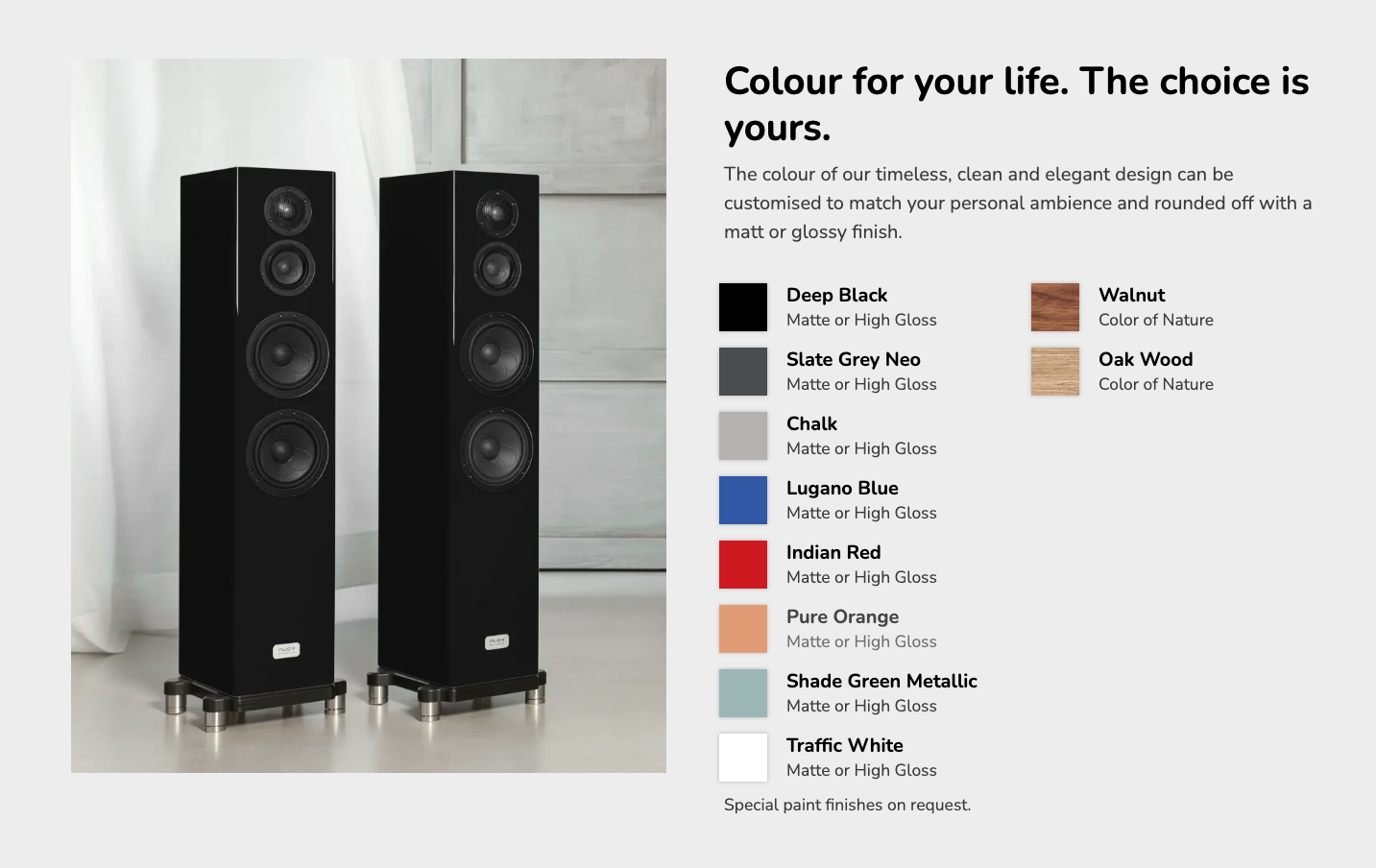 Colour for your life. The choice is yours.

The colour of our timeless, clean and elegant design can be customised to match your personal ambience and rounded off with a matt or glossy finish.

Deep Black
Matte or High Gloss

Slate Grey Neo
Matte or High Gloss

Chalk
Matte or High Gloss

Lugano Blue
Matte or High Gloss

Indian Red
Matte or High Gloss

Pure Orange
Matte or High Gloss

Shade Green Metallic
Matte or High Gloss

Traffic White
Matte or High Gloss

Walnut
Color of Nature

Oak Wood
Color of Nature

Special paint finishes on request.